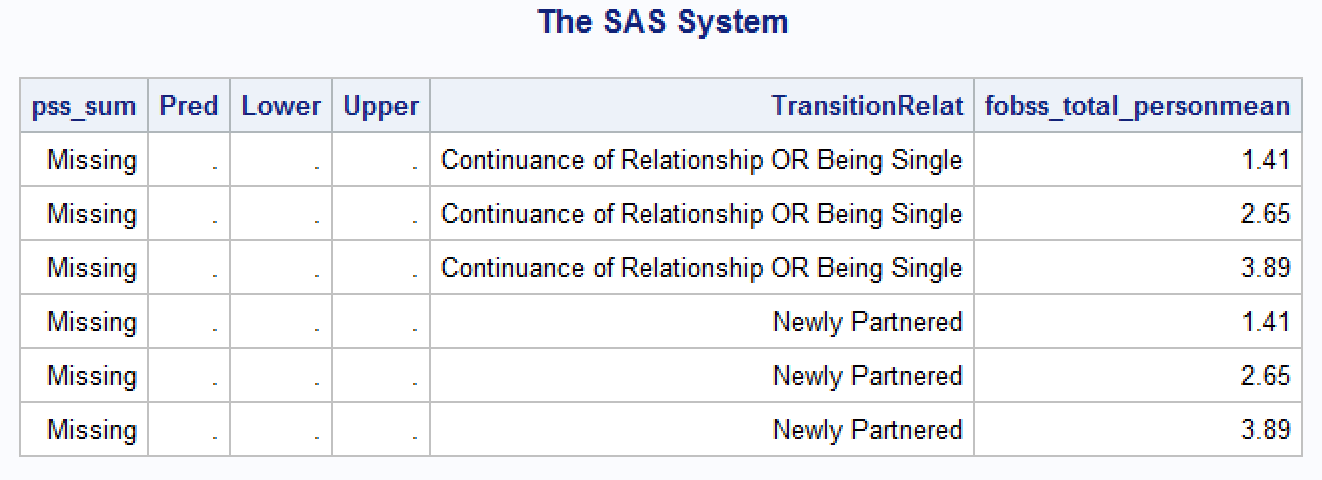 The SAS System

| pss_sum | Pred | Lower | Upper | TransitionRelat | fobss_total_personmean |
|---|---|---|---|---|---|
| Missing | . | . | . | Continuance of Relationship OR Being Single | 1.41 |
| Missing | . | . | . | Continuance of Relationship OR Being Single | 2.65 |
| Missing | . | . | . | Continuance of Relationship OR Being Single | 3.89 |
| Missing | . | . | . | Newly Partnered | 1.41 |
| Missing | . | . | . | Newly Partnered | 2.65 |
| Missing | . | . | . | Newly Partnered | 3.89 |